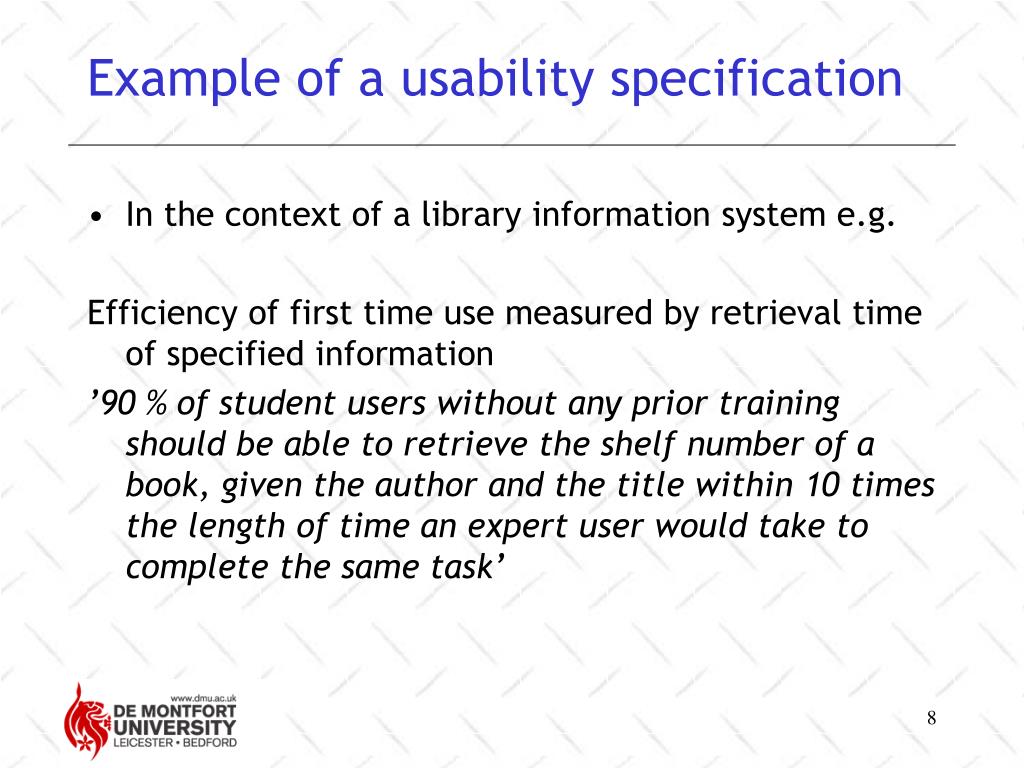 Example of a usability specification

• In the context of a library information system e.g.

Efficiency of first time use measured by retrieval time of specified information

’90 % of student users without any prior training should be able to retrieve the shelf number of a book, given the author and the title within 10 times the length of time an expert user would take to complete the same task’

www.dmu.ac.uk
DE MONTFORT UNIVERSITY
LEICESTER • BEDFORD

8